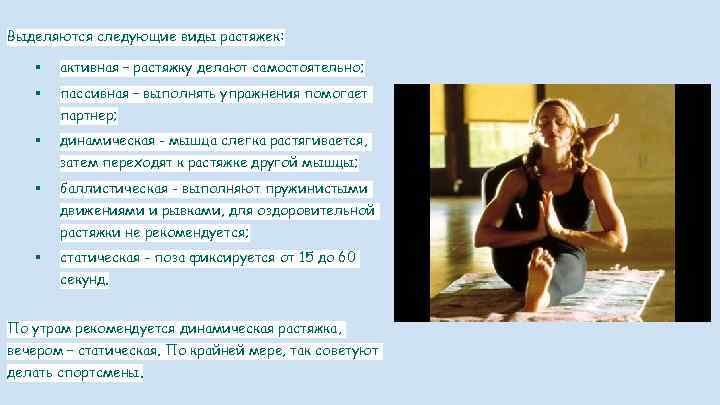 Выделяются следующие виды растяжек:

▪ активная – растяжку делают самостоятельно;
▪ пассивная – выполнять упражнения помогает партнер;
▪ динамическая - мышца слегка растягивается, затем переходят к растяжке другой мышцы;
▪ баллистическая - выполняют пружинистыми движениями и рывками, для оздоровительной растяжки не рекомендуется;
▪ статическая - поза фиксируется от 15 до 60 секунд.

По утрам рекомендуется динамическая растяжка, вечером – статическая. По крайней мере, так советуют делать спортсмены.